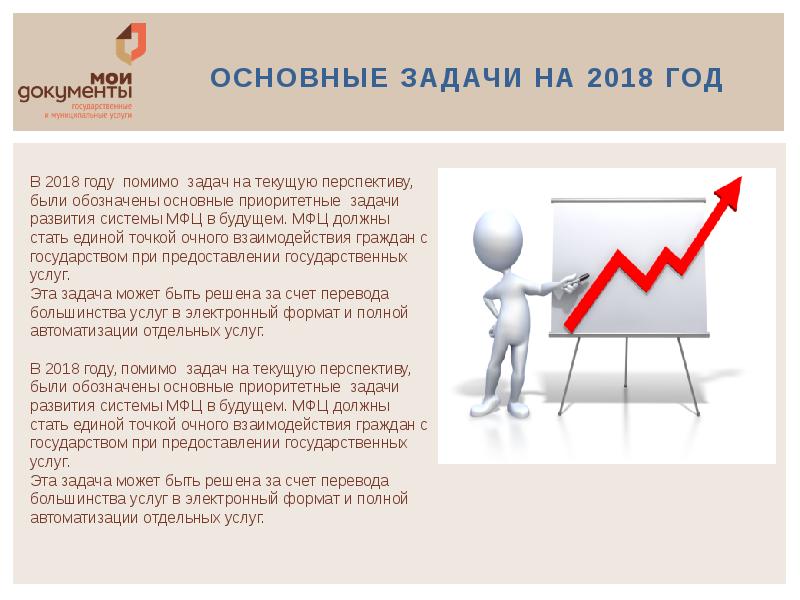 мои документы
государственные и муниципальные услуги

ОСНОВНЫЕ ЗАДАЧИ НА 2018 ГОД

В 2018 году помимо задач на текущую перспективу, были обозначены основные приоритетные задачи развития системы МФЦ в будущем. МФЦ должны стать единой точкой очного взаимодействия граждан с государством при предоставлении государственных услуг.
Эта задача может быть решена за счет перевода большинства услуг в электронный формат и полной автоматизации отдельных услуг.

В 2018 году, помимо задач на текущую перспективу, были обозначены основные приоритетные задачи развития системы МФЦ в будущем. МФЦ должны стать единой точкой очного взаимодействия граждан с государством при предоставлении государственных услуг.
Эта задача может быть решена за счет перевода большинства услуг в электронный формат и полной автоматизации отдельных услуг.